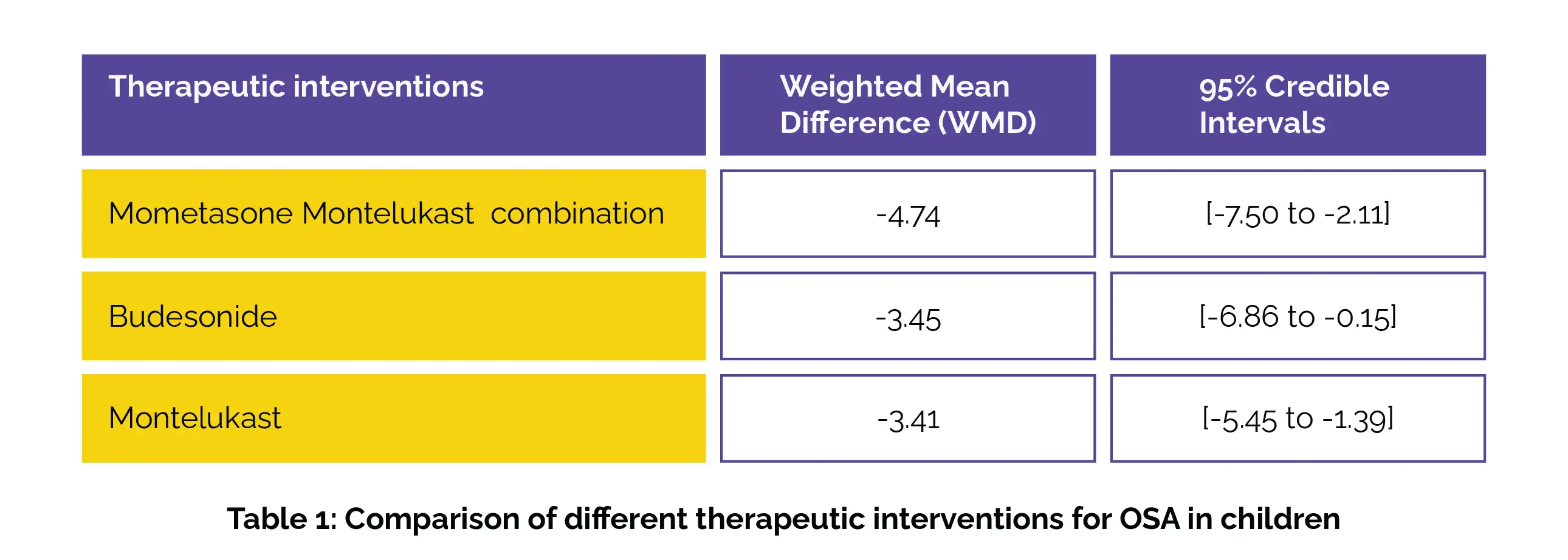 | Therapeutic interventions | Weighted Mean Difference (WMD) | 95% Credible Intervals |
|---|---|---|
| Mometasone Montelukast combination | -4.74 | [-7.50 to -2.11] |
| Budesonide | -3.45 | [-6.86 to -0.15] |
| Montelukast | -3.41 | [-5.45 to -1.39] |

Table 1: Comparison of different therapeutic interventions for OSA in children